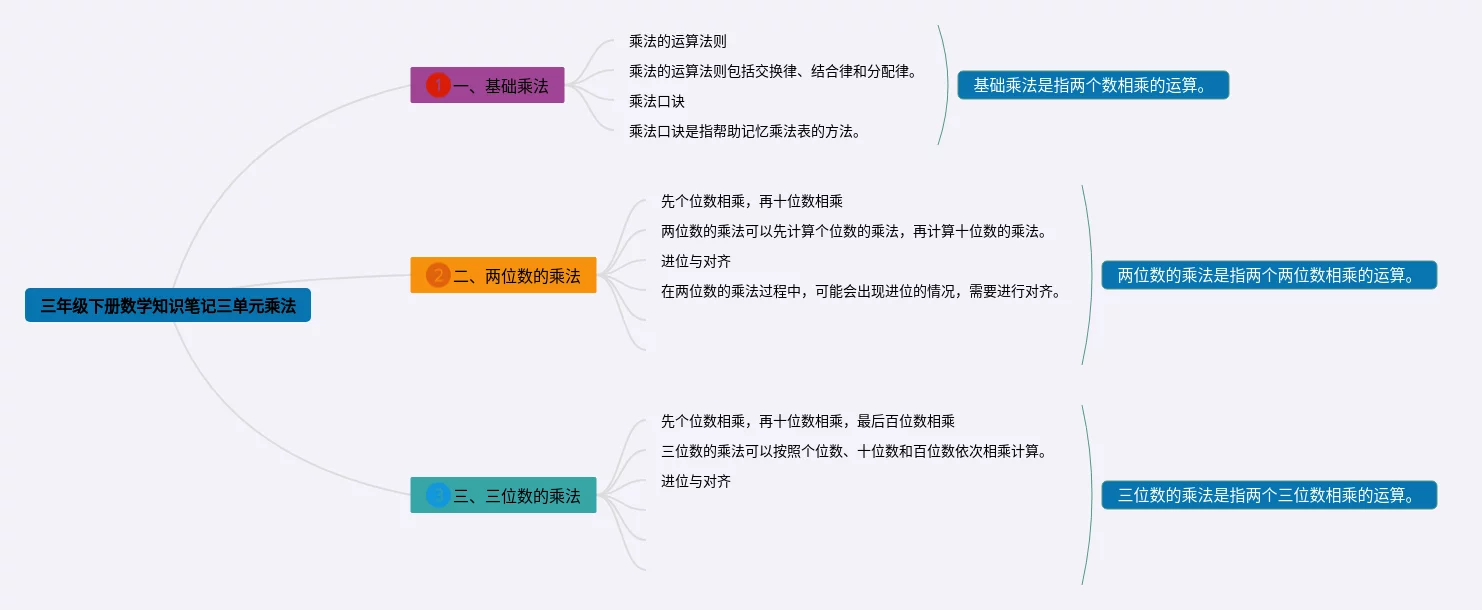 三年级下册数学知识笔记三单元乘法

1 一、基础乘法

乘法的运算法则

乘法的运算法则包括交换律、结合律和分配律。

乘法口诀

乘法口诀是指帮助记忆乘法表的方法。

基础乘法是指两个数相乘的运算。

2 二、两位数的乘法

先个位数相乘，再十位数相乘

两位数的乘法可以先计算个位数的乘法，再计算十位数的乘法。

进位与对齐

在两位数的乘法过程中，可能会出现进位的情况，需要进行对齐。

两位数的乘法是指两个两位数相乘的运算。

3 三、三位数的乘法

先个位数相乘，再十位数相乘，最后百位数相乘

三位数的乘法可以按照个位数、十位数和百位数依次相乘计算。

进位与对齐

三位数的乘法是指两个三位数相乘的运算。